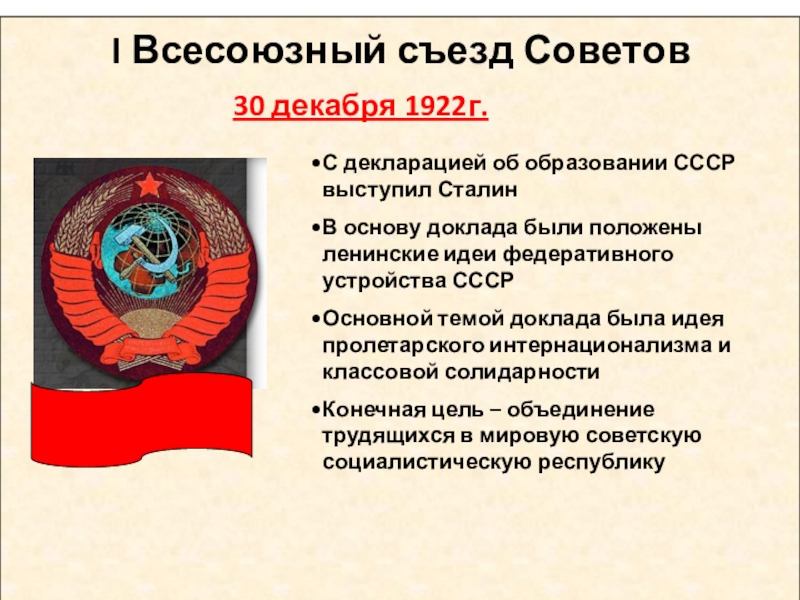 I Всесоюзный съезд Советов

30 декабря 1922г.

•С декларацией об образовании СССР выступил Сталин

•В основу доклада были положены ленинские идеи федеративного устройства СССР

•Основной темой доклада была идея пролетарского интернационализма и классовой солидарности

•Конечная цель – объединение трудящихся в мировую советскую социалистическую республику